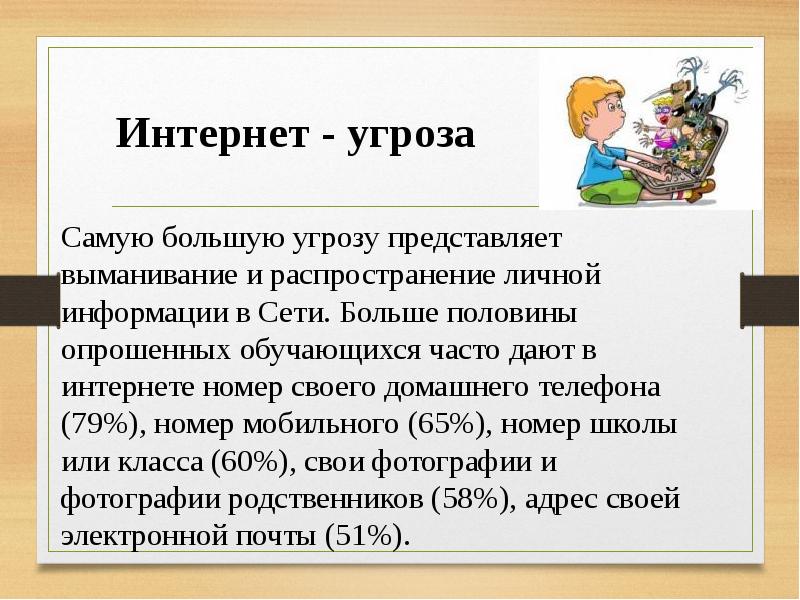 Интернет - угроза

Самую большую угрозу представляет выманивание и распространение личной информации в Сети. Больше половины опрошенных обучающихся часто дают в интернете номер своего домашнего телефона (79%), номер мобильного (65%), номер школы или класса (60%), свои фотографии и фотографии родственников (58%), адрес своей электронной почты (51%).